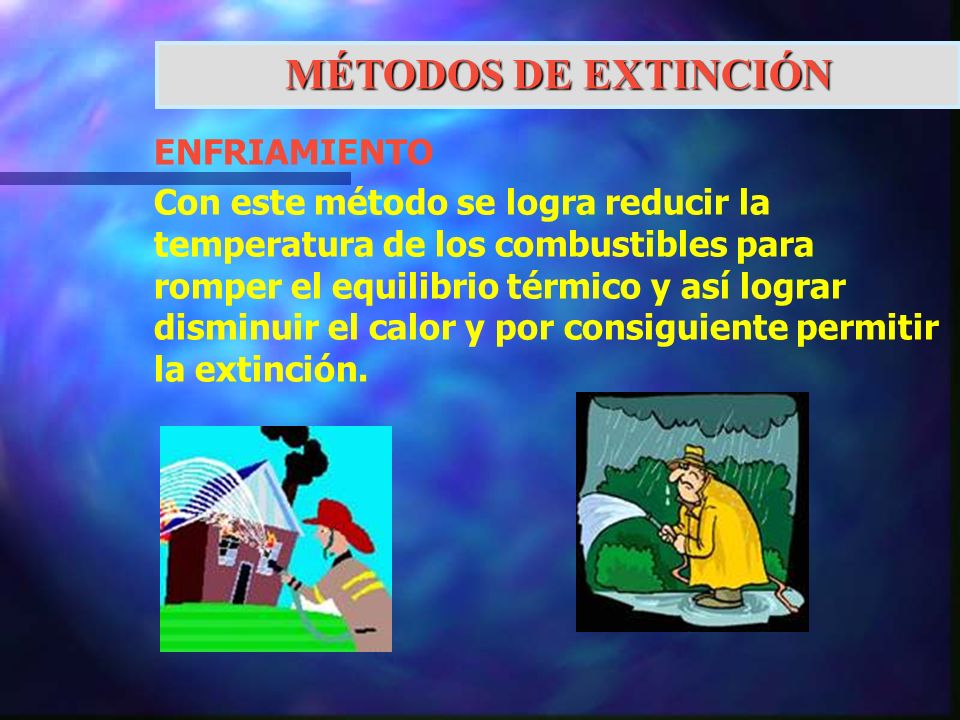 MÉTODOS DE EXTINCIÓN

ENFRIAMIENTO

Con este método se logra reducir la temperatura de los combustibles para romper el equilibrio térmico y así lograr disminuir el calor y por consiguiente permitir la extinción.